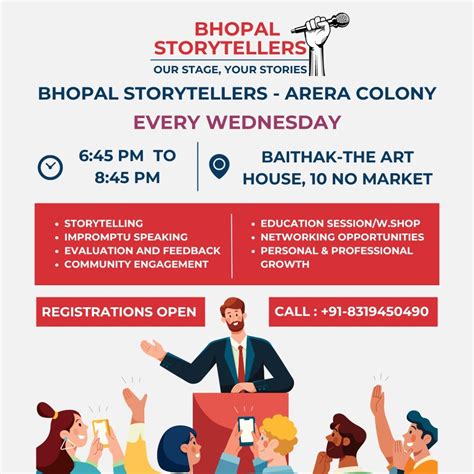 BHOPAL STORYTELLERS
OUR STAGE, YOUR STORIES

BHOPAL STORYTELLERS - ARERA COLONY

EVERY WEDNESDAY

6:45 PM TO 8:45 PM

BAITHAK-THE ART HOUSE, 10 NO MARKET

• STORYTELLING
• IMPROMPTU SPEAKING
• EVALUATION AND FEEDBACK
• COMMUNITY ENGAGEMENT

• EDUCATION SESSION/W.SHOP
• NETWORKING OPPORTUNITIES
• PERSONAL & PROFESSIONAL GROWTH

REGISTRATIONS OPEN

CALL : +91-8319450490